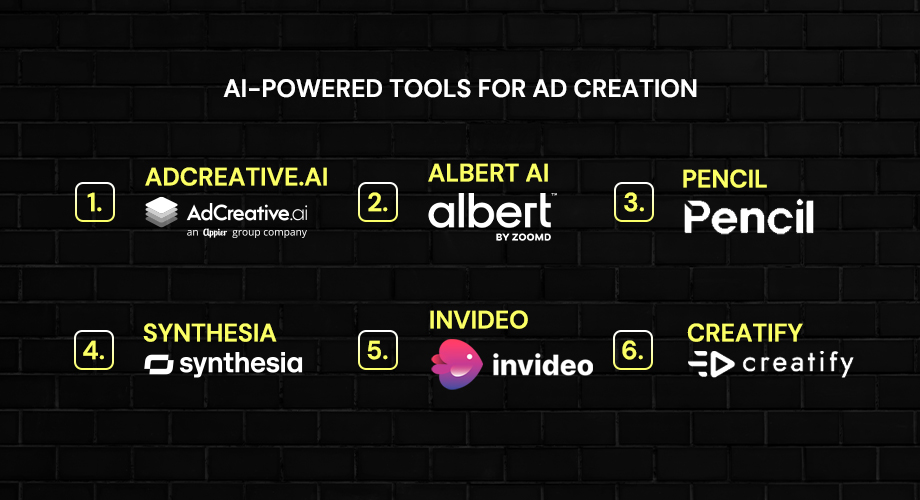 AI-POWERED TOOLS FOR AD CREATION

1. ADCREATIVE.AI
AdCreative.ai
an Appier group company

2. ALBERT AI
albert™
BY ZOOMD

3. PENCIL
Pencil

4. SYNTHESIA
synthesia

5. INVIDEO
invideo

6. CREATIFY
creatify